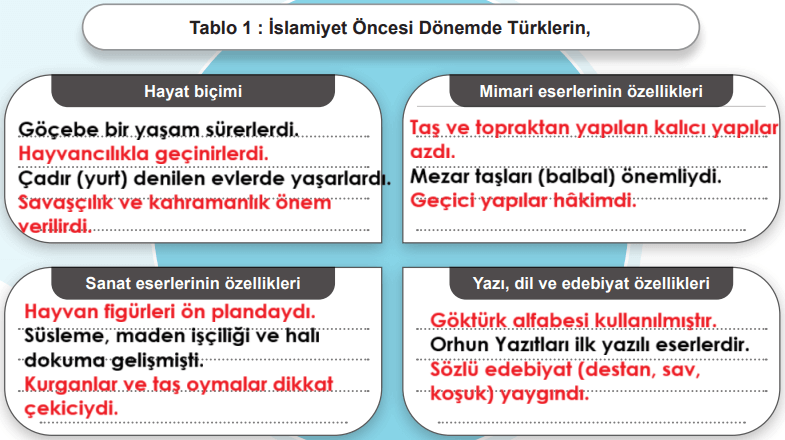 Tablo 1 : İslamiyet Öncesi Dönemde Türklerin,

Hayat biçimi

Göçebe bir yaşam sürerlerdi.
Hayvancılıkla geçinirlerdi.
Çadır (yurt) denilen evlerde yaşarlardı.
Savaşçılık ve kahramanlık önem verilirdi.

Mimari eserlerinin özellikleri

Taş ve topraktan yapılan kalıcı yapılar azdı.
Mezar taşları (balbal) önemliydi.
Geçici yapılar hâkimdi.

Sanat eserlerinin özellikleri

Hayvan figürleri ön plandaydı.
Süsleme, maden işçiliği ve halı dokuma gelişmişti.
Kurganlar ve taş oymalar dikkat çekiciydi.

Yazı, dil ve edebiyat özellikleri

Göktürk alfabesi kullanılmıştır.
Orhun Yazıtları ilk yazılı eserlerdir.
Sözlü edebiyat (destan, sav, koşuk) yaygındı.